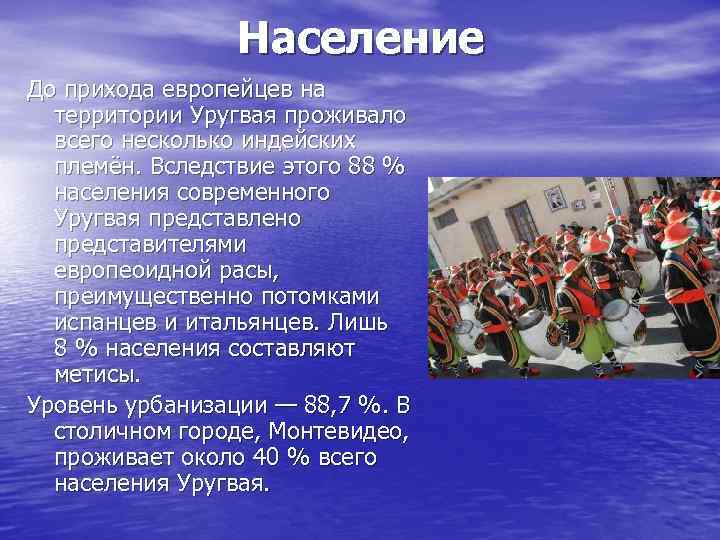 Население

До прихода европейцев на территории Уругвая проживало всего несколько индейских племён. Вследствие этого 88 % населения современного Уругвая представлено представителями европеоидной расы, преимущественно потомками испанцев и итальянцев. Лишь 8 % населения составляют метисы.

Уровень урбанизации — 88,7 %. В столичном городе, Монтевидео, проживает около 40 % всего населения Уругвая.